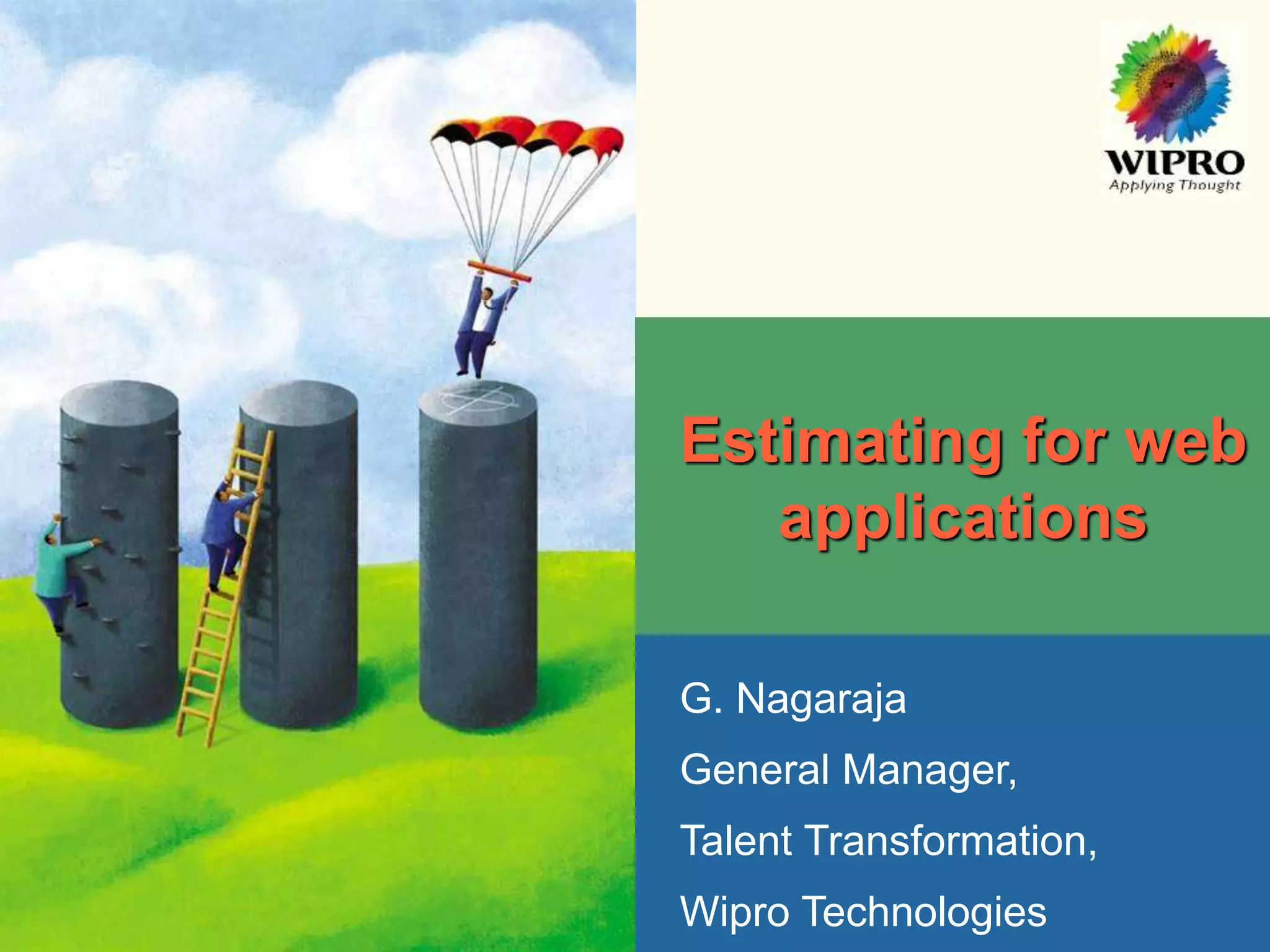 WIPRO
Applying Thought

Estimating for web applications

G. Nagaraja

General Manager,

Talent Transformation,

Wipro Technologies